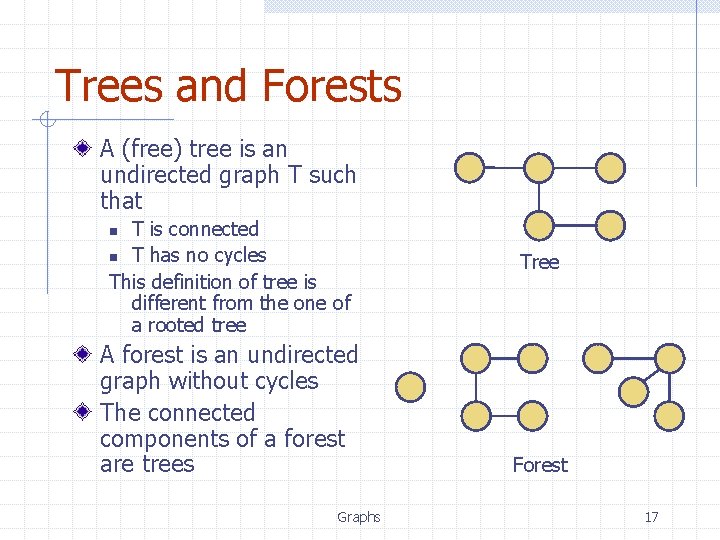 Trees and Forests

A (free) tree is an undirected graph T such that

T is connected

T has no cycles

This definition of tree is different from the one of a rooted tree

A forest is an undirected graph without cycles

The connected components of a forest are trees

Tree

Forest

Graphs

17